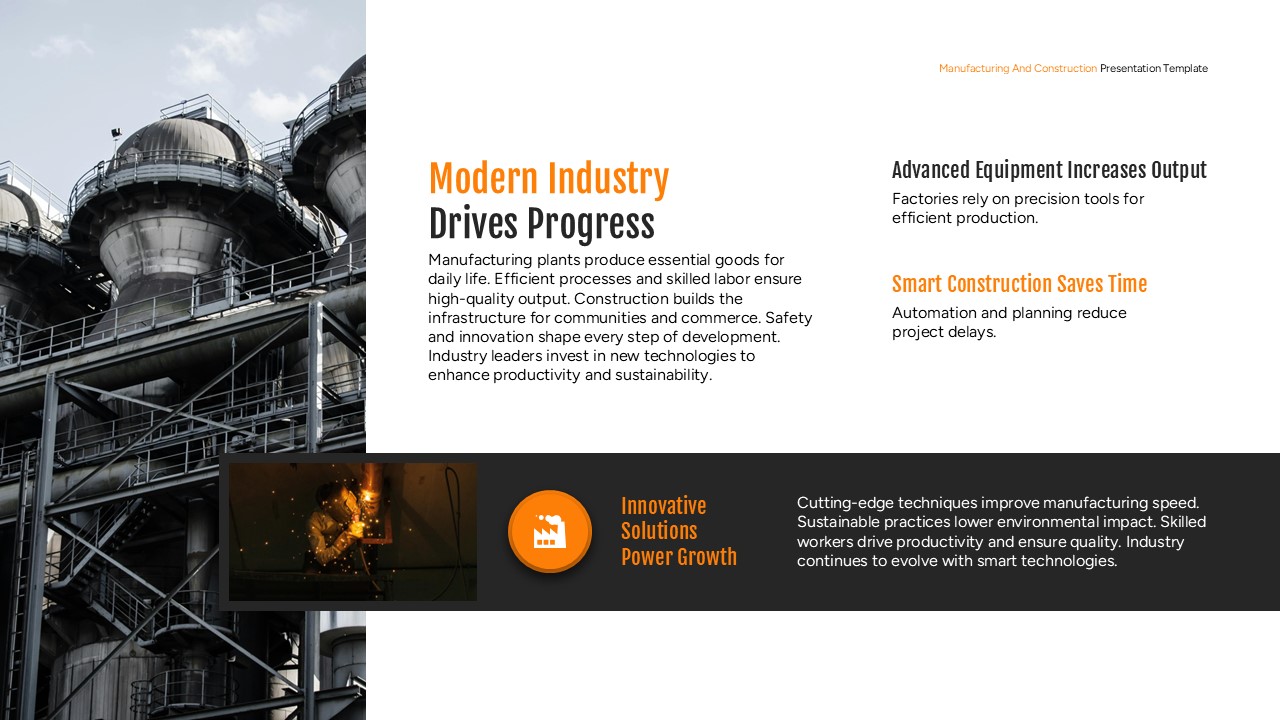 Manufacturing And Construction Presentation Template

Modern Industry Drives Progress

Manufacturing plants produce essential goods for daily life. Efficient processes and skilled labor ensure high-quality output. Construction builds the infrastructure for communities and commerce. Safety and innovation shape every step of development. Industry leaders invest in new technologies to enhance productivity and sustainability.

Advanced Equipment Increases Output

Factories rely on precision tools for efficient production.

Smart Construction Saves Time

Automation and planning reduce project delays.

Innovative Solutions Power Growth

Cutting-edge techniques improve manufacturing speed. Sustainable practices lower environmental impact. Skilled workers drive productivity and ensure quality. Industry continues to evolve with smart technologies.